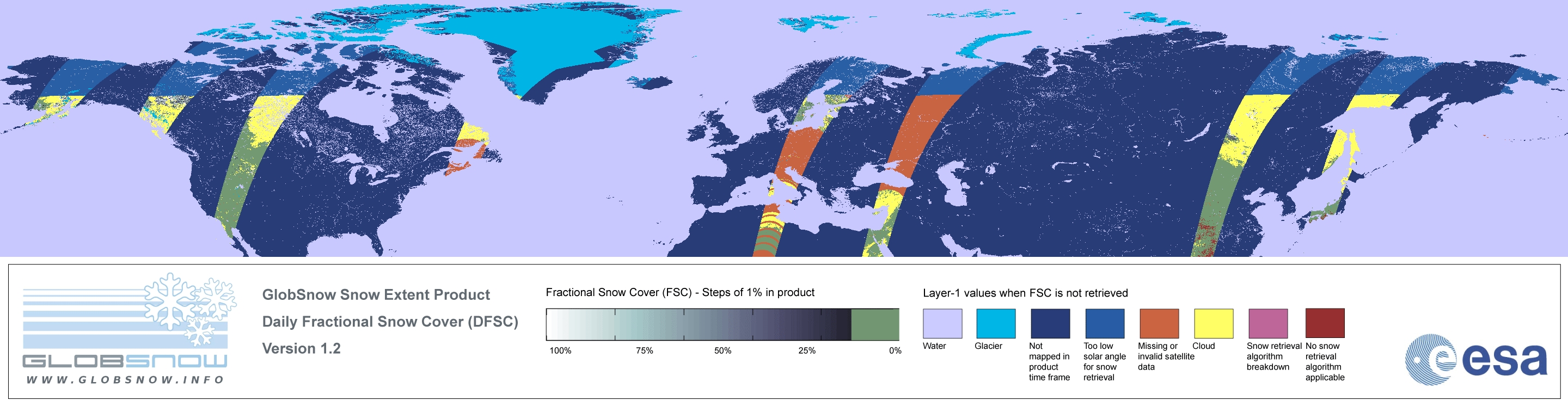 GLOBSNOW
WWW.GLOBSNOW.INFO

GlobSnow Snow Extent Product
Daily Fractional Snow Cover (DFSC)
Version 1.2

Fractional Snow Cover (FSC) - Steps of 1% in product
100% 75% 50% 25% 0%

Layer-1 values when FSC is not retrieved
Water
Glacier
Not mapped in product time frame
Too low solar angle for snow retrieval
Missing or invalid satellite data
Cloud
Snow retrieval algorithm breakdown
No snow retrieval algorithm applicable

esa